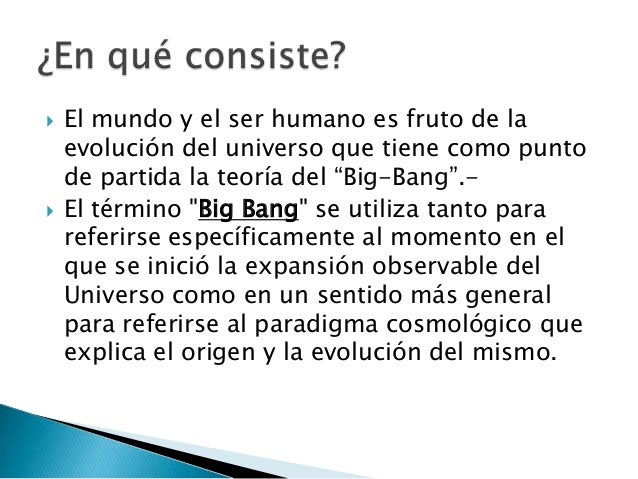 ¿En qué consiste?

El mundo y el ser humano es fruto de la evolución del universo que tiene como punto de partida la teoría del “Big-Bang”.-

El término "Big Bang" se utiliza tanto para referirse específicamente al momento en el que se inició la expansión observable del Universo como en un sentido más general para referirse al paradigma cosmológico que explica el origen y la evolución del mismo.